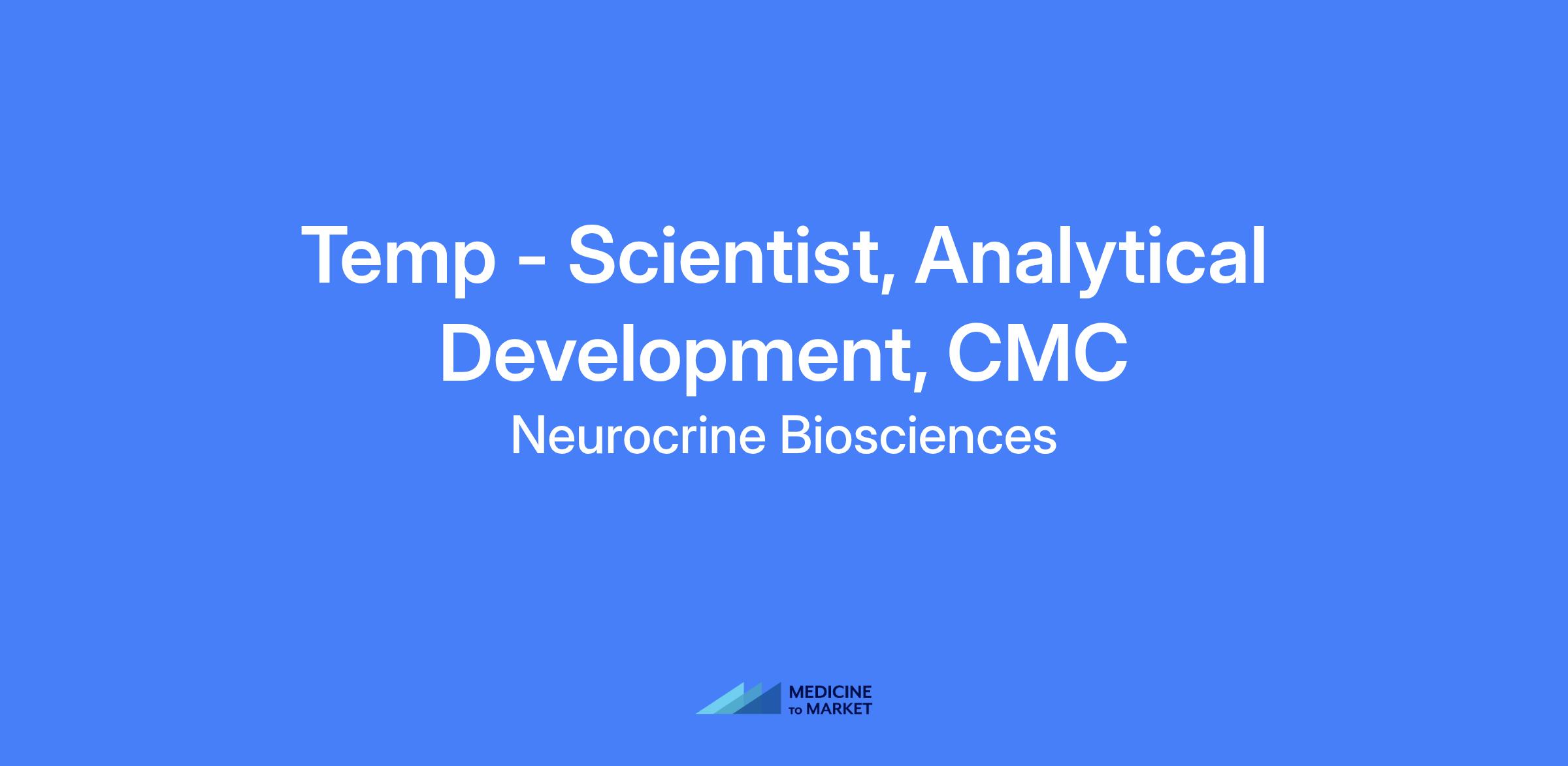 Temp - Scientist, Analytical Development, CMC

Neurocrine Biosciences

MEDICINE TO MARKET